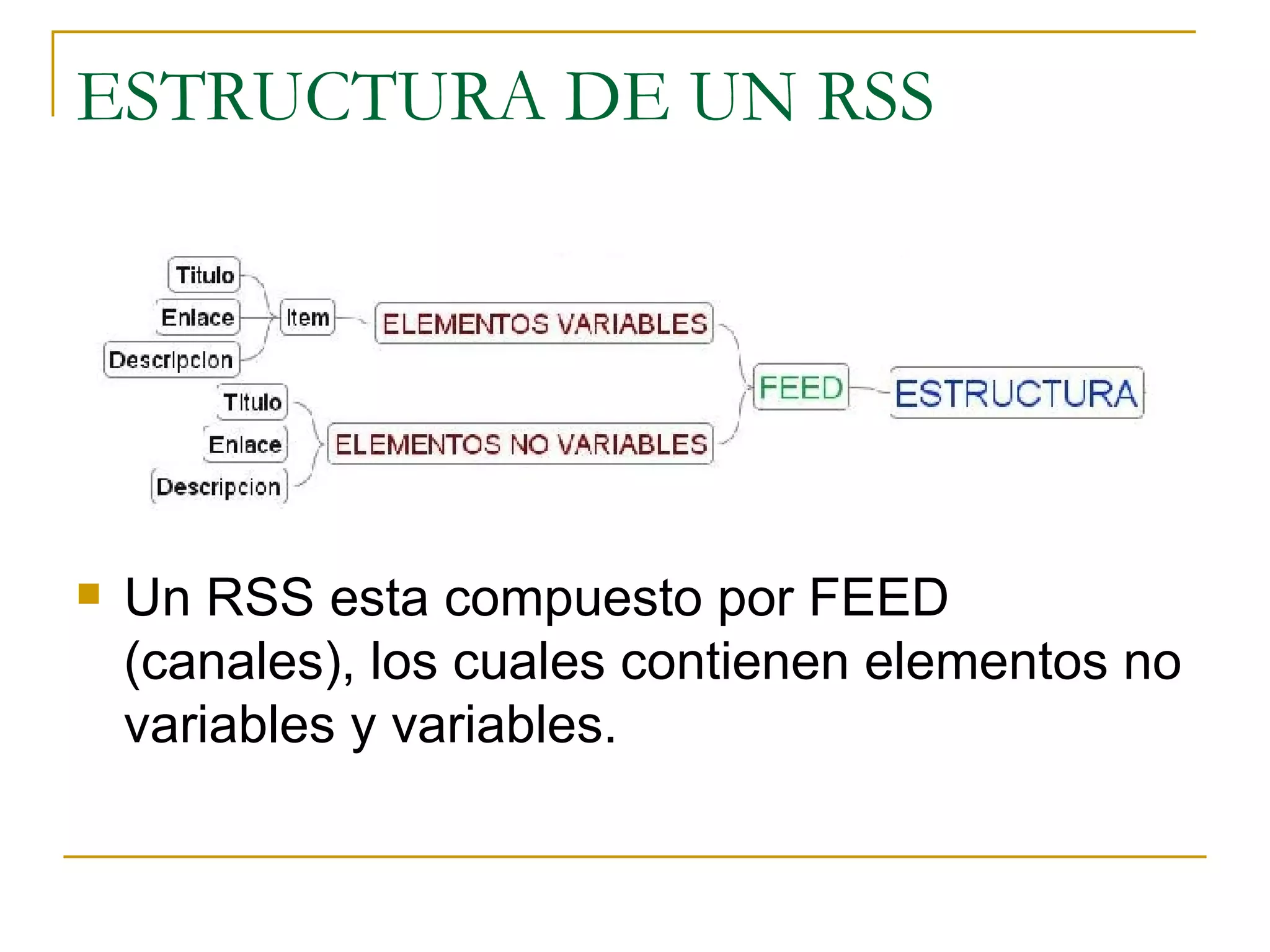 ESTRUCTURA DE UN RSS

Titulo
Enlace
Descripcion
Item
ELEMENTOS VARIABLES
Titulo
Enlace
Descripcion
ELEMENTOS NO VARIABLES
FEED
ESTRUCTURA

Un RSS esta compuesto por FEED (canales), los cuales contienen elementos no variables y variables.